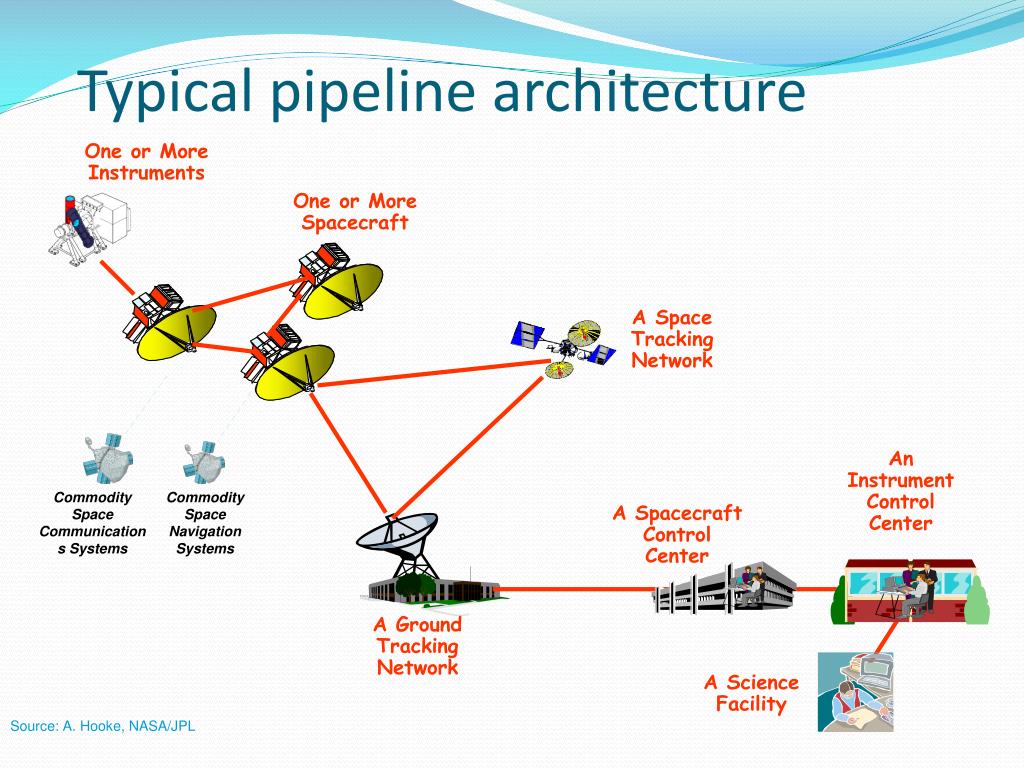 Typical pipeline architecture

One or More Instruments

One or More Spacecraft

A Space Tracking Network

Commodity Space Communications Systems

Commodity Space Navigation Systems

An Instrument Control Center

A Spacecraft Control Center

A Ground Tracking Network

A Science Facility

Source: A. Hooke, NASA/JPL